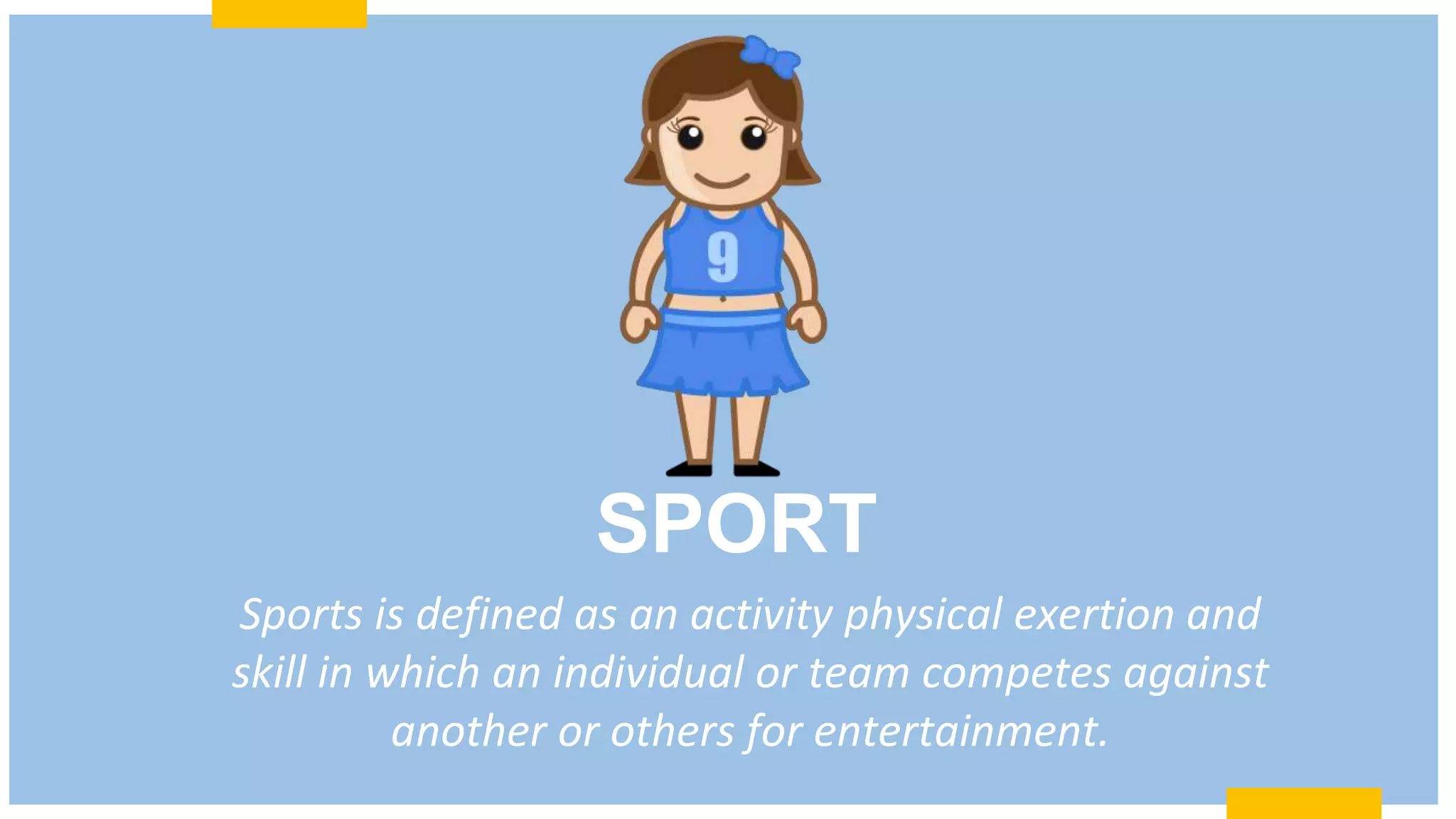 9

SPORT

Sports is defined as an activity physical exertion and skill in which an individual or team competes against another or others for entertainment.